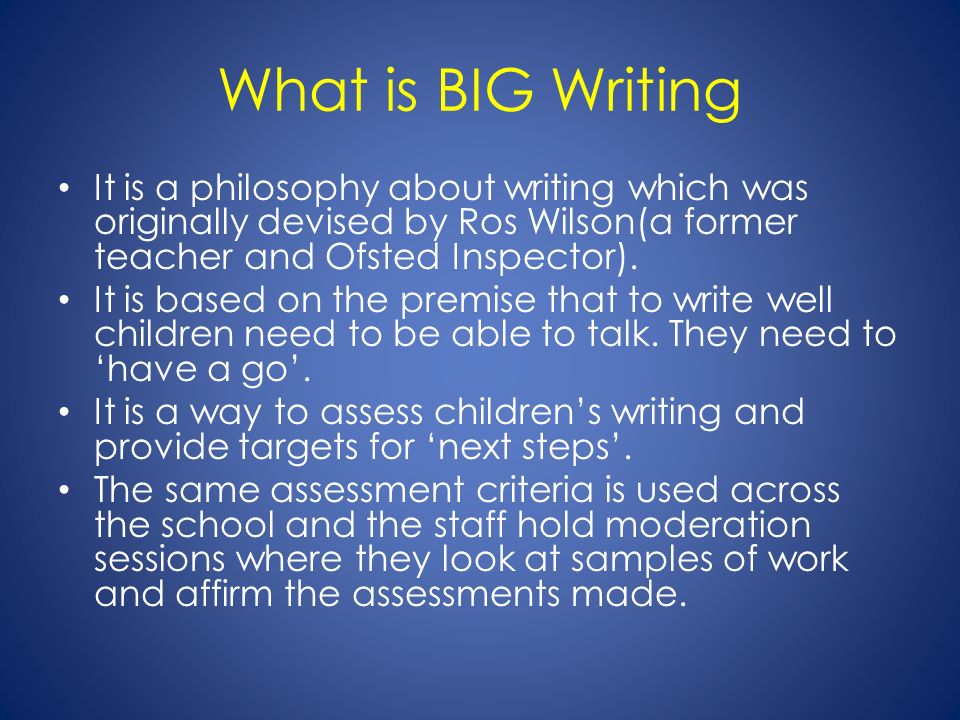 What is BIG Writing

• It is a philosophy about writing which was originally devised by Ros Wilson(a former teacher and Ofsted Inspector).
• It is based on the premise that to write well children need to be able to talk. They need to ‘have a go’.
• It is a way to assess children’s writing and provide targets for ‘next steps’.
• The same assessment criteria is used across the school and the staff hold moderation sessions where they look at samples of work and affirm the assessments made.